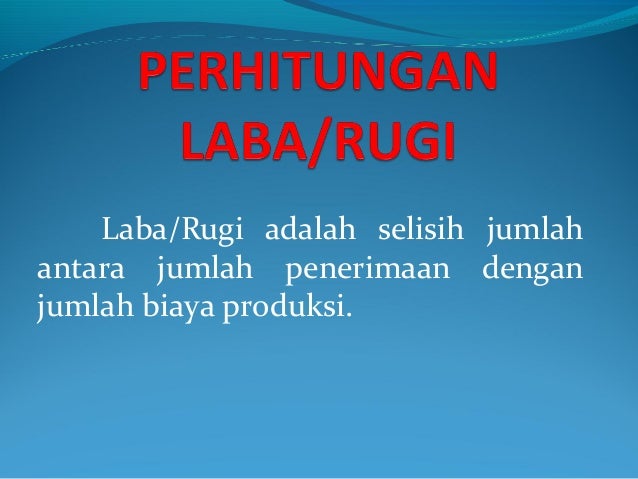 PERHITUNGAN LABA/RUGI

Laba/Rugi adalah selisih jumlah antara jumlah penerimaan dengan jumlah biaya produksi.